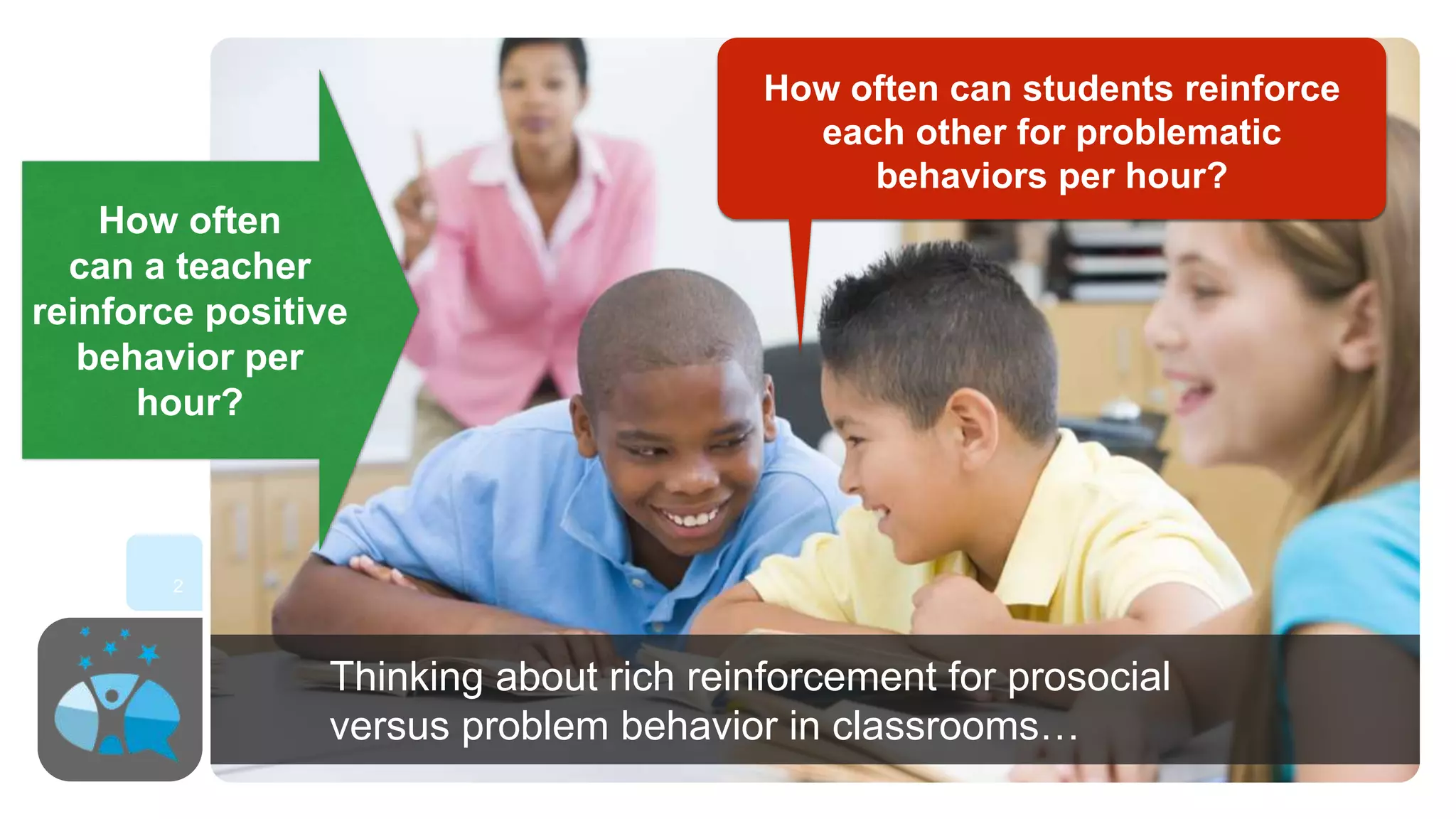 How often can a teacher reinforce positive behavior per hour?

How often can students reinforce each other for problematic behaviors per hour?

2

Thinking about rich reinforcement for prosocial versus problem behavior in classrooms…